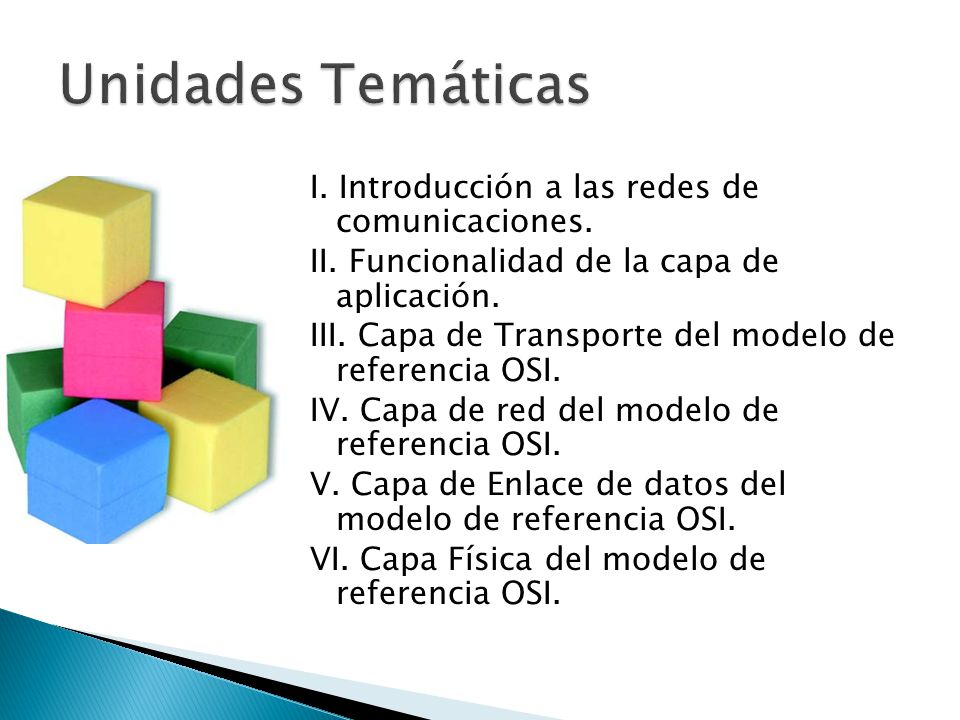 Unidades Temáticas

I. Introducción a las redes de comunicaciones.

II. Funcionalidad de la capa de aplicación.

III. Capa de Transporte del modelo de referencia OSI.

IV. Capa de red del modelo de referencia OSI.

V. Capa de Enlace de datos del modelo de referencia OSI.

VI. Capa Física del modelo de referencia OSI.